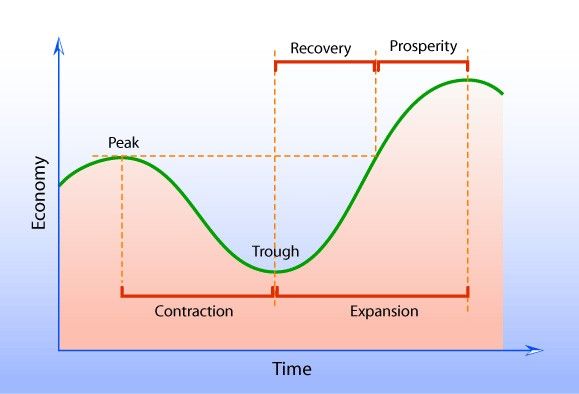 Recovery
Prosperity
Peak
Economy
Trough
Contraction
Expansion
Time